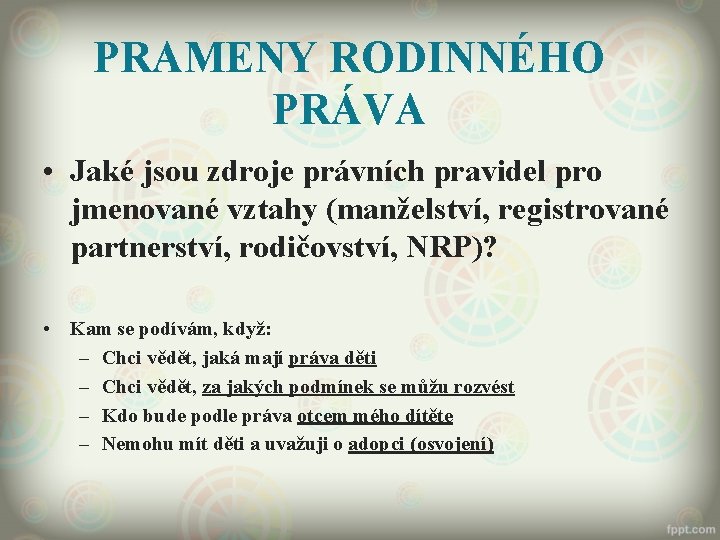 PRAMENY RODINNÉHO PRÁVA

• Jaké jsou zdroje právních pravidel pro jmenované vztahy (manželství, registrované partnerství, rodičovství, NRP)?

• Kam se podívám, když:
– Chci vědět, jaká mají práva děti
– Chci vědět, za jakých podmínek se můžu rozvést
– Kdo bude podle práva otcem mého dítěte
– Nemohu mít děti a uvažuji o adopci (osvojení)

fppt.com